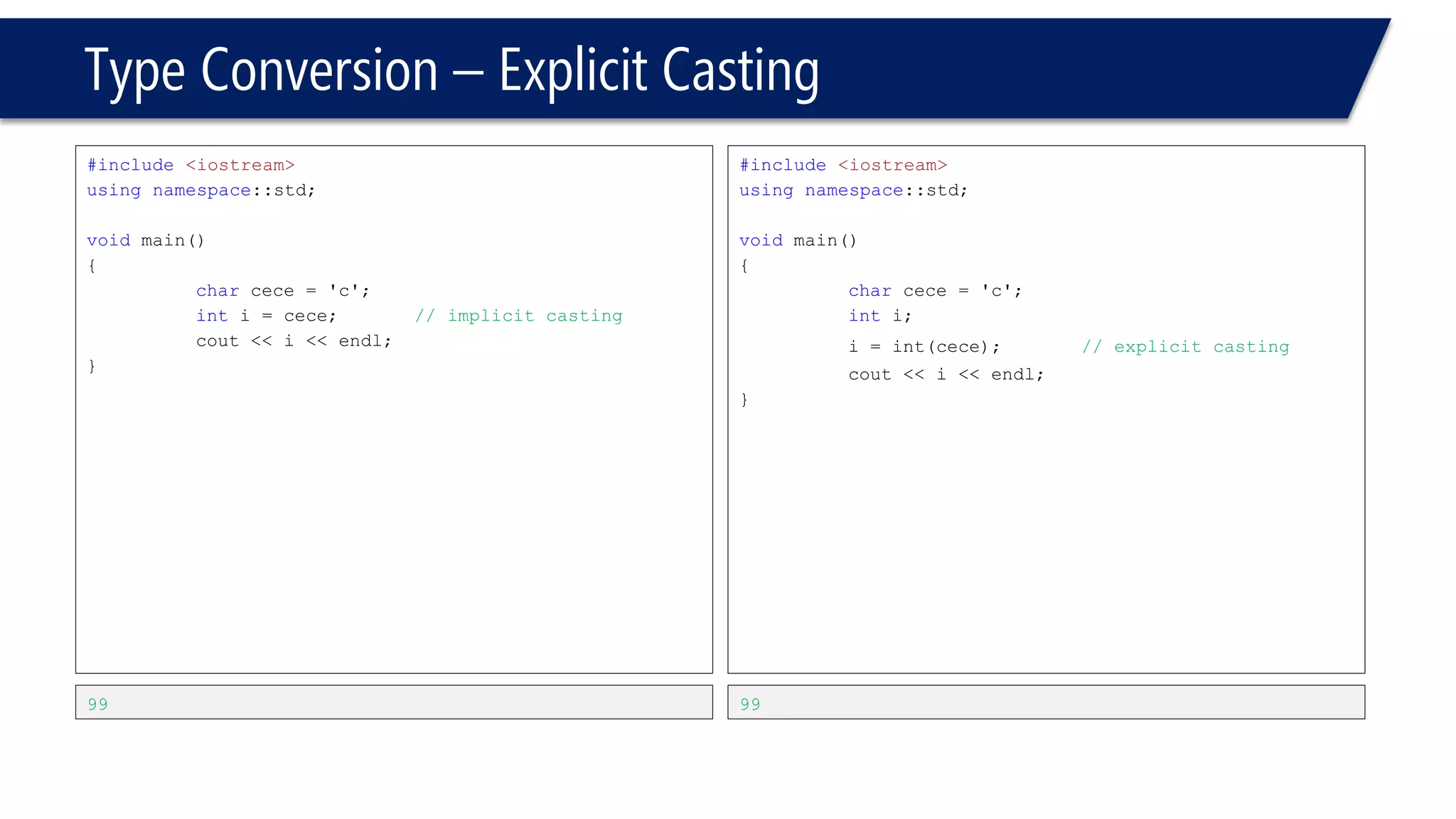 Type Conversion – Explicit Casting

#include <iostream>
using namespace::std;

void main()
{
char cece = 'c';
int i = cece; // implicit casting
cout << i << endl;
}

99

#include <iostream>
using namespace::std;

void main()
{
char cece = 'c';
int i;
i = int(cece); // explicit casting
cout << i << endl;
}

99